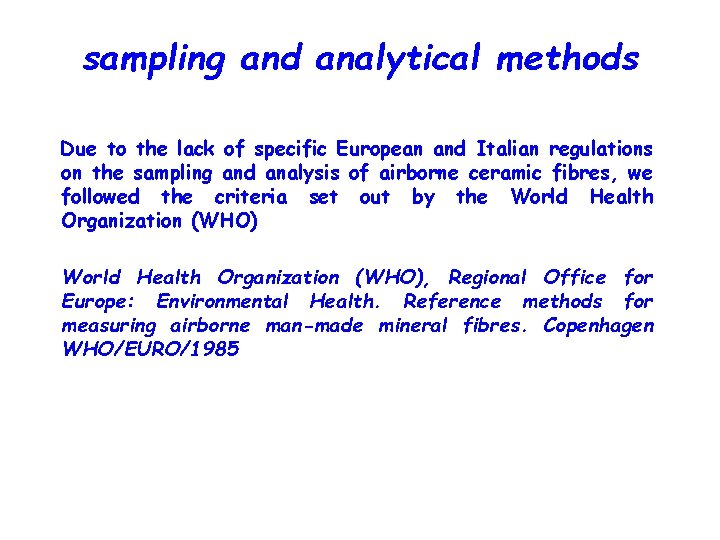 sampling and analytical methods

Due to the lack of specific European and Italian regulations on the sampling and analysis of airborne ceramic fibres, we followed the criteria set out by the World Health Organization (WHO)

World Health Organization (WHO), Regional Office for Europe: Environmental Health. Reference methods for measuring airborne man-made mineral fibres. Copenhagen WHO/EURO/1985